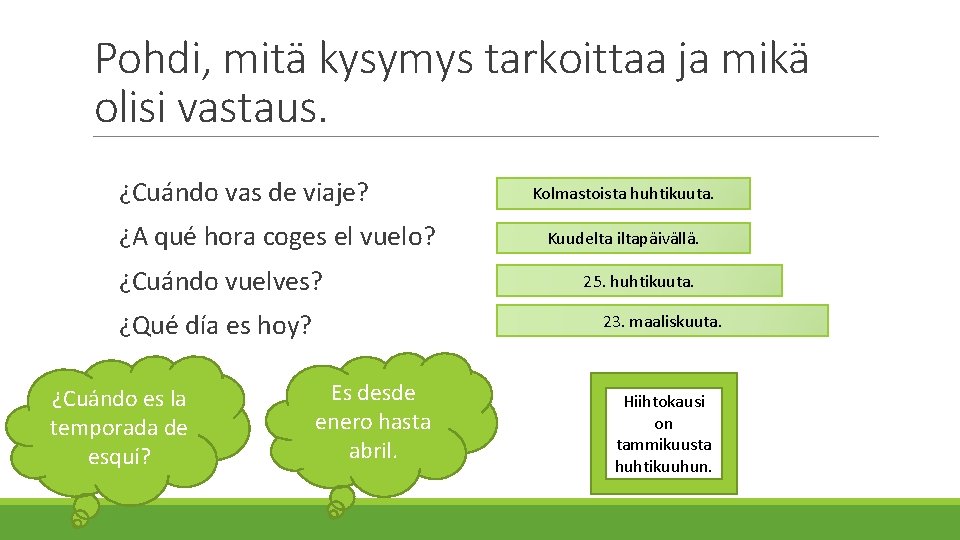 Pohdi, mitä kysymys tarkoittaa ja mikä olisi vastaus.

¿Cuándo vas de viaje?

¿A qué hora coges el vuelo?

¿Cuándo vuelves?

¿Qué día es hoy?

Kolmastoista huhtikuuta.

Kuudelta iltapäivällä.

25. huhtikuuta.

23. maaliskuuta.

¿Cuándo es la temporada de esquí?

Es desde enero hasta abril.

Hiihtokausi on tammikuusta huhtikuuhun.